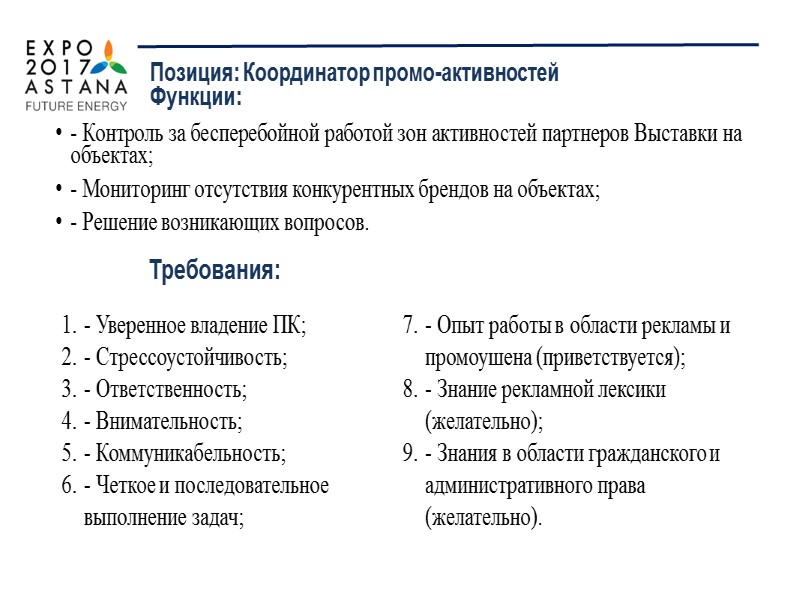 EXPO
2017
ASTANA
FUTURE ENERGY

Позиция: Координатор промо-активностей
Функции:

• - Контроль за бесперебойной работой зон активностей партнеров Выставки на объектах;
• - Мониторинг отсутствия конкурентных брендов на объектах;
• - Решение возникающих вопросов.

Требования:

1. - Уверенное владение ПК;
2. - Стрессоустойчивость;
3. - Ответственность;
4. - Внимательность;
5. - Коммуникабельность;
6. - Четкое и последовательное выполнение задач;

7. - Опыт работы в области рекламы и промоушена (приветствуется);
8. - Знание рекламной лексики (желательно);
9. - Знания в области гражданского и административного права (желательно).